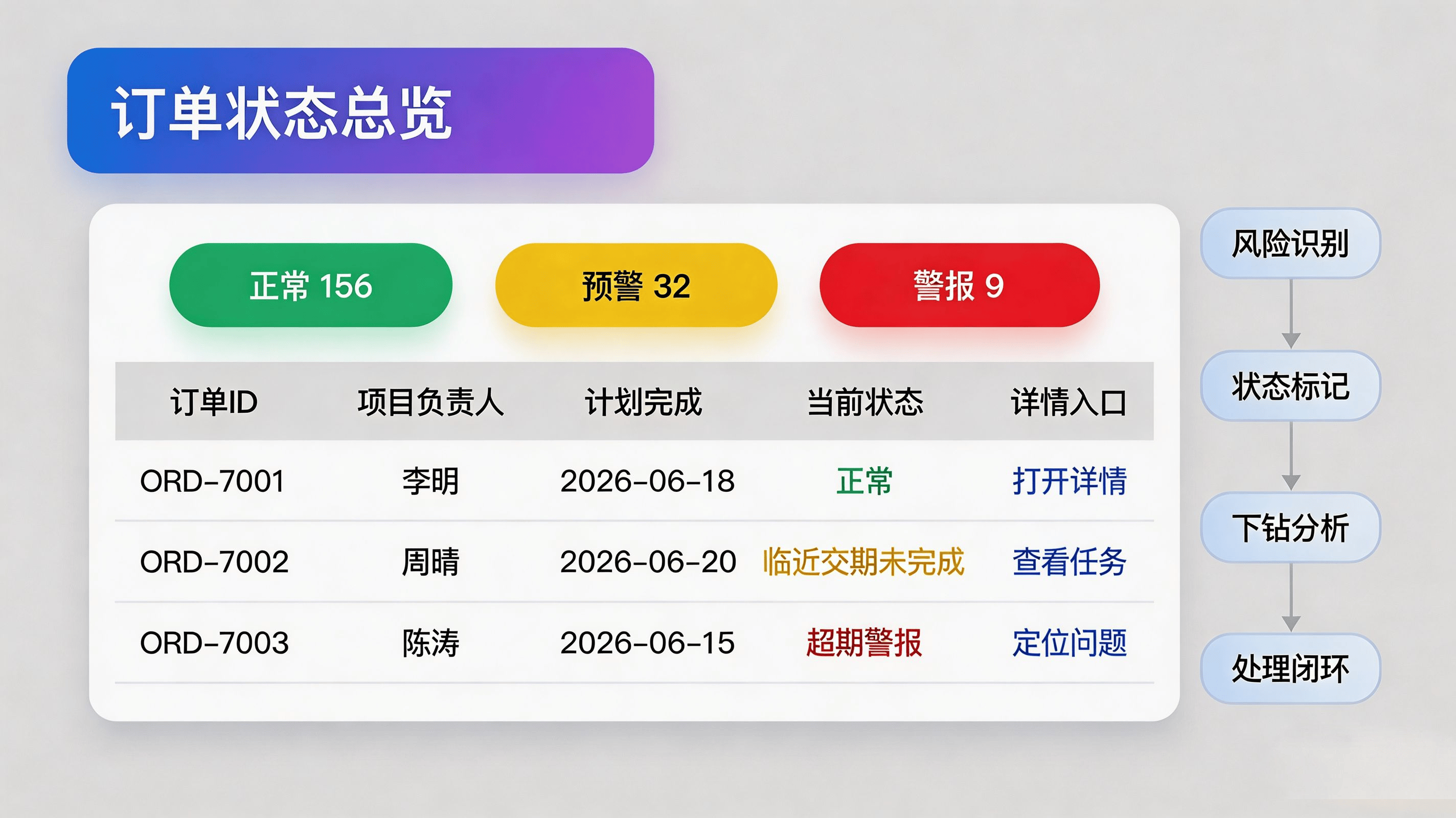 订单状态总览

正常 156 预警 32 警报 9

| 订单ID | 项目负责人 | 计划完成 | 当前状态 | 详情入口 |
|---|---|---|---|---|
| ORD-7001 | 李明 | 2026-06-18 | 正常 | 打开详情 |
| ORD-7002 | 周晴 | 2026-06-20 | 临近交期未完成 | 查看任务 |
| ORD-7003 | 陈涛 | 2026-06-15 | 超期警报 | 定位问题 |

风险识别

状态标记

下钻分析

处理闭环